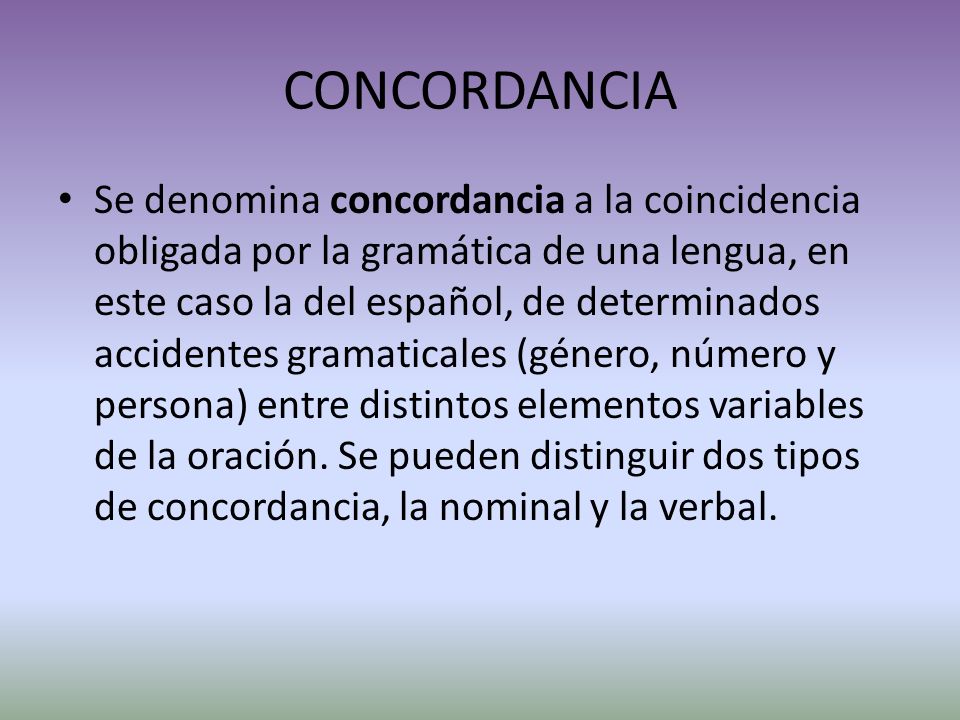 CONCORDANCIA

• Se denomina concordancia a la coincidencia obligada por la gramática de una lengua, en este caso la del español, de determinados accidentes gramaticales (género, número y persona) entre distintos elementos variables de la oración. Se pueden distinguir dos tipos de concordancia, la nominal y la verbal.